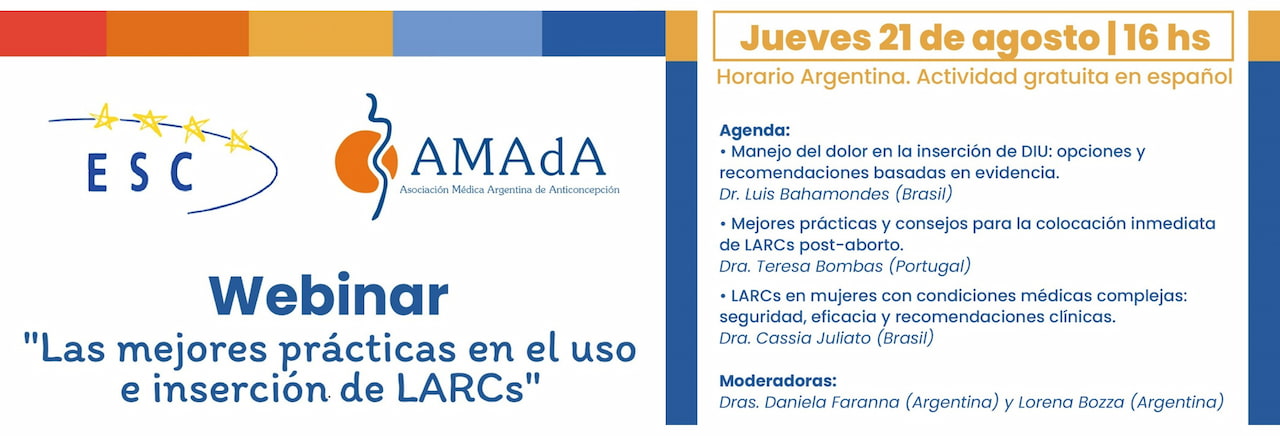 ESC

AMAdA
Asociación Médica Argentina de Anticoncepción

Webinar
"Las mejores prácticas en el uso e inserción de LARCs"

Jueves 21 de agosto | 16 hs
Horario Argentina. Actividad gratuita en español

Agenda:
• Manejo del dolor en la inserción de DIU: opciones y recomendaciones basadas en evidencia.
Dr. Luis Bahamondes (Brasil)

• Mejores prácticas y consejos para la colocación inmediata de LARCs post-aborto.
Dra. Teresa Bombas (Portugal)

• LARCs en mujeres con condiciones médicas complejas: seguridad, eficacia y recomendaciones clínicas.
Dra. Cassia Juliato (Brasil)

Moderadoras:
Dras. Daniela Faranna (Argentina) y Lorena Bozza (Argentina)